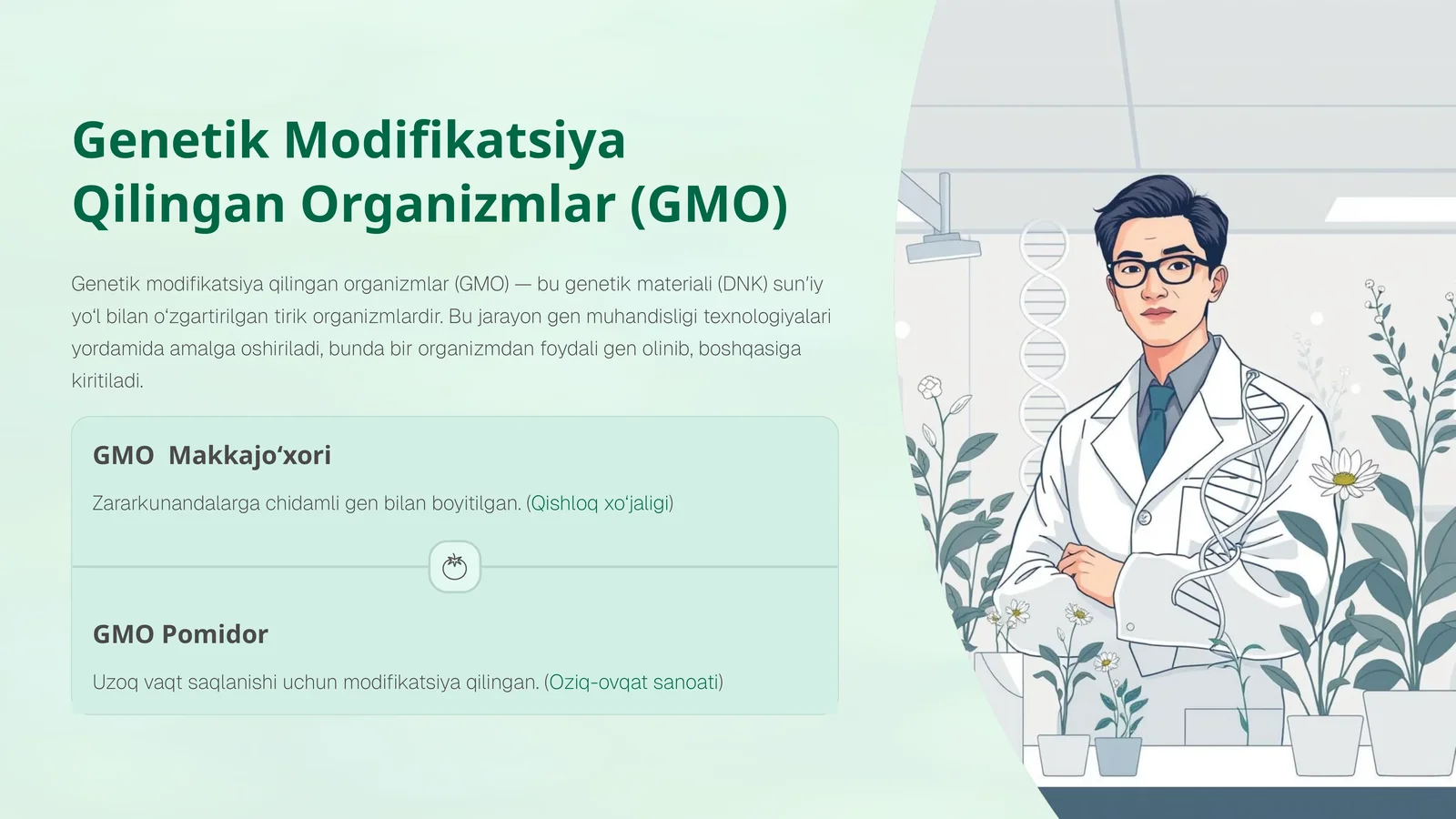 Genetik Modifikatsiya Qilingan Organizmlar (GMO)

Genetik modifikatsiya qilingan organizmlar (GMO) — bu genetik materiali (DNK) sun'iy yo'l bilan o'zgartirilgan tirik organizmlardir. Bu jarayon gen muhandisligi texnologiyalari yordamida amalga oshiriladi, bunda bir organizmdan foydali gen olinib, boshqasiga kiritiladi.

GMO Makkajo'xori

Zararkunandalarga chidamli gen bilan boyitilgan. (Qishloq xo'jaligi)

GMO Pomidor

Uzoq vaqt saqlanishi uchun modifikatsiya qilingan. (Oziq-ovqat sanoati)